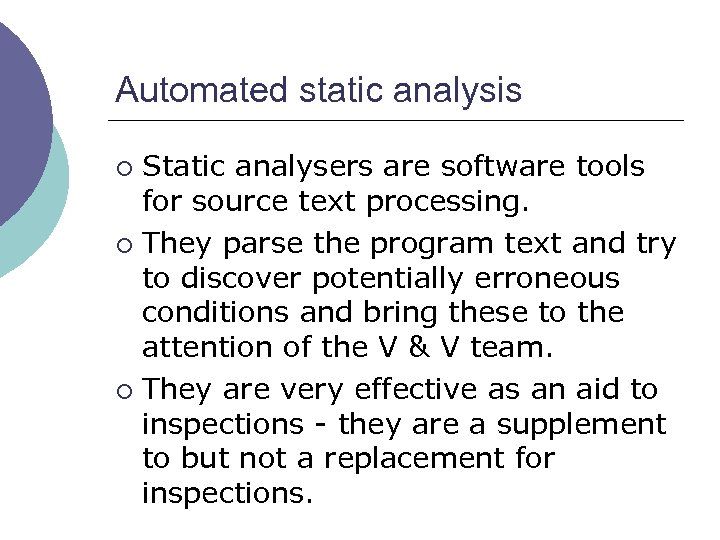 Automated static analysis

○ Static analysers are software tools for source text processing.

○ They parse the program text and try to discover potentially erroneous conditions and bring these to the attention of the V & V team.

○ They are very effective as an aid to inspections - they are a supplement to but not a replacement for inspections.